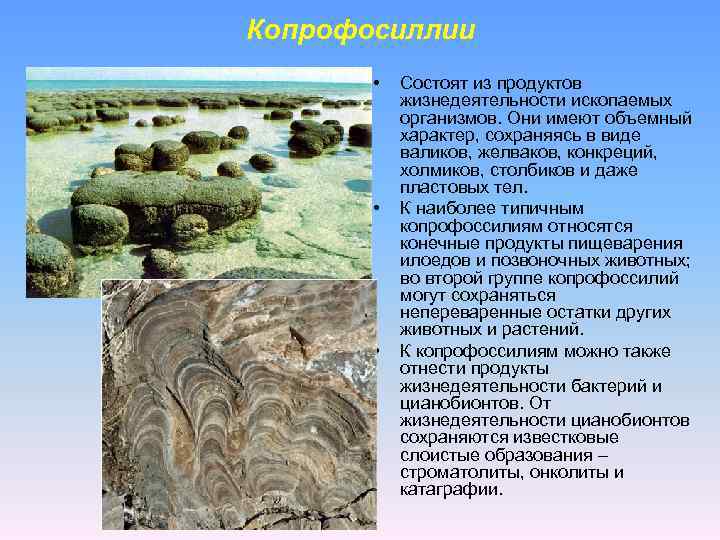 Копрофосиллии

• Состоят из продуктов жизнедеятельности ископаемых организмов. Они имеют объемный характер, сохраняясь в виде валиков, желваков, конкреций, холмиков, столбиков и даже пластовых тел.

• К наиболее типичным копрофоссилиям относятся конечные продукты пищеварения илоедов и позвоночных животных; во второй группе копрофоссилий могут сохраняться непереваренные остатки других животных и растений.

• К копрофоссилиям можно также отнести продукты жизнедеятельности бактерий и цианобионтов. От жизнедеятельности цианобионтов сохраняются известковые слоистые образования – строматолиты, онколиты и катаграфии.